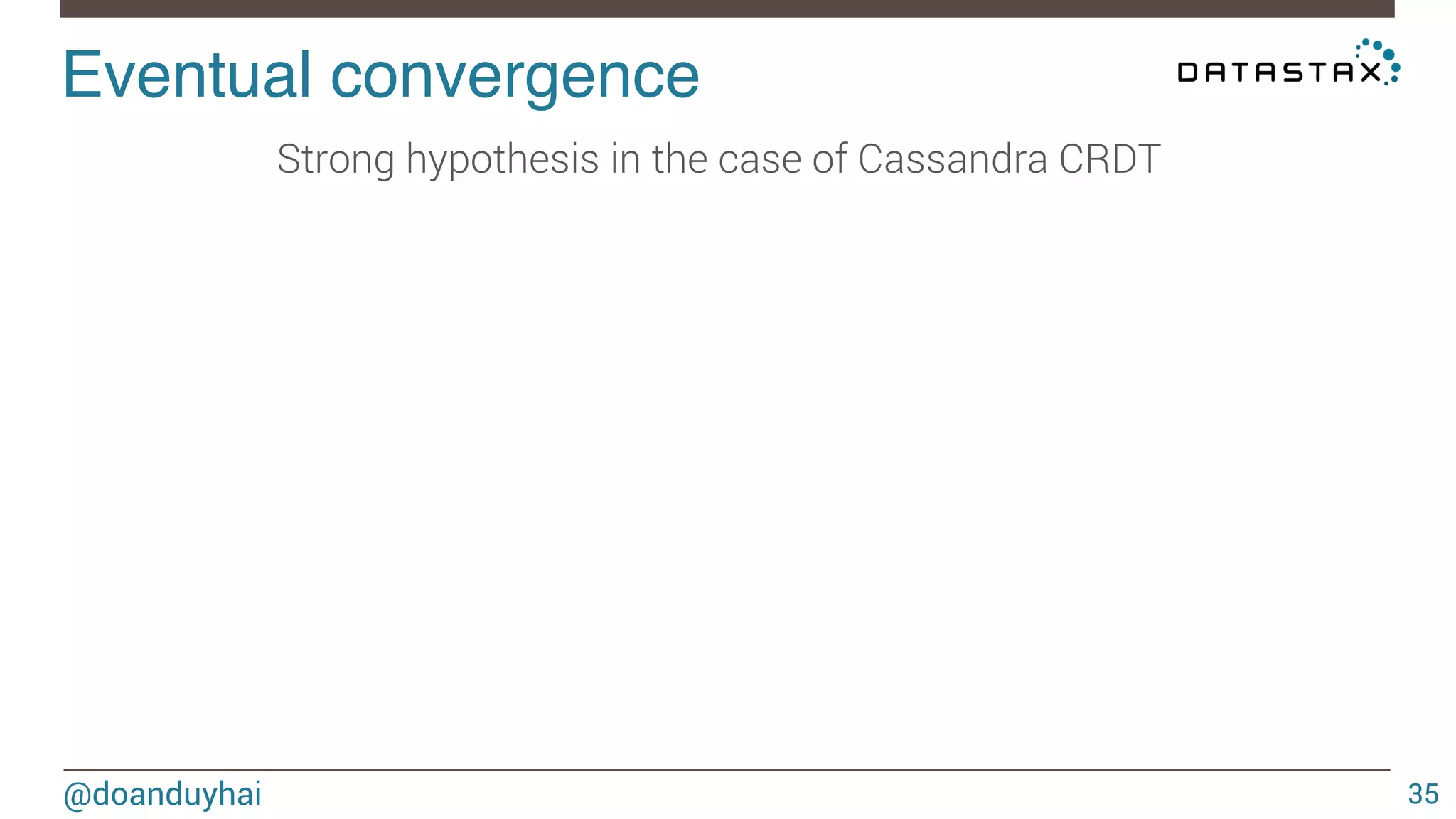 Eventual convergence

DATASTAX

Strong hypothesis in the case of Cassandra CRDT

@doanduyhai

35